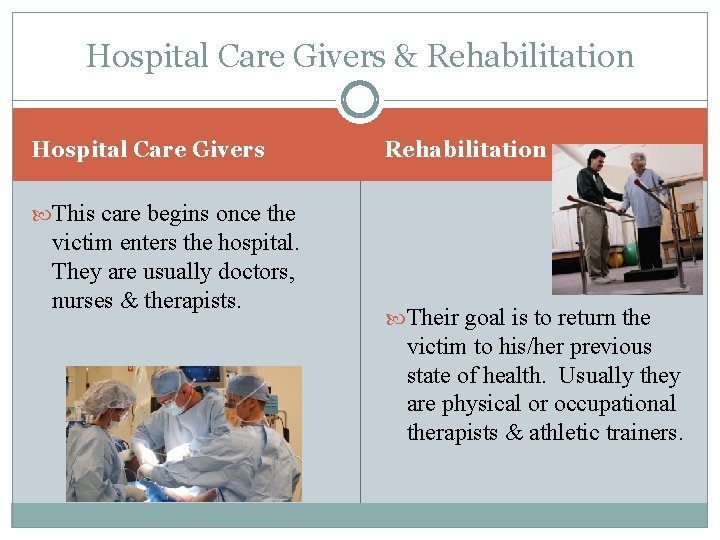 Hospital Care Givers & Rehabilitation

Hospital Care Givers

This care begins once the victim enters the hospital. They are usually doctors, nurses & therapists.

Rehabilitation

Their goal is to return the victim to his/her previous state of health. Usually they are physical or occupational therapists & athletic trainers.